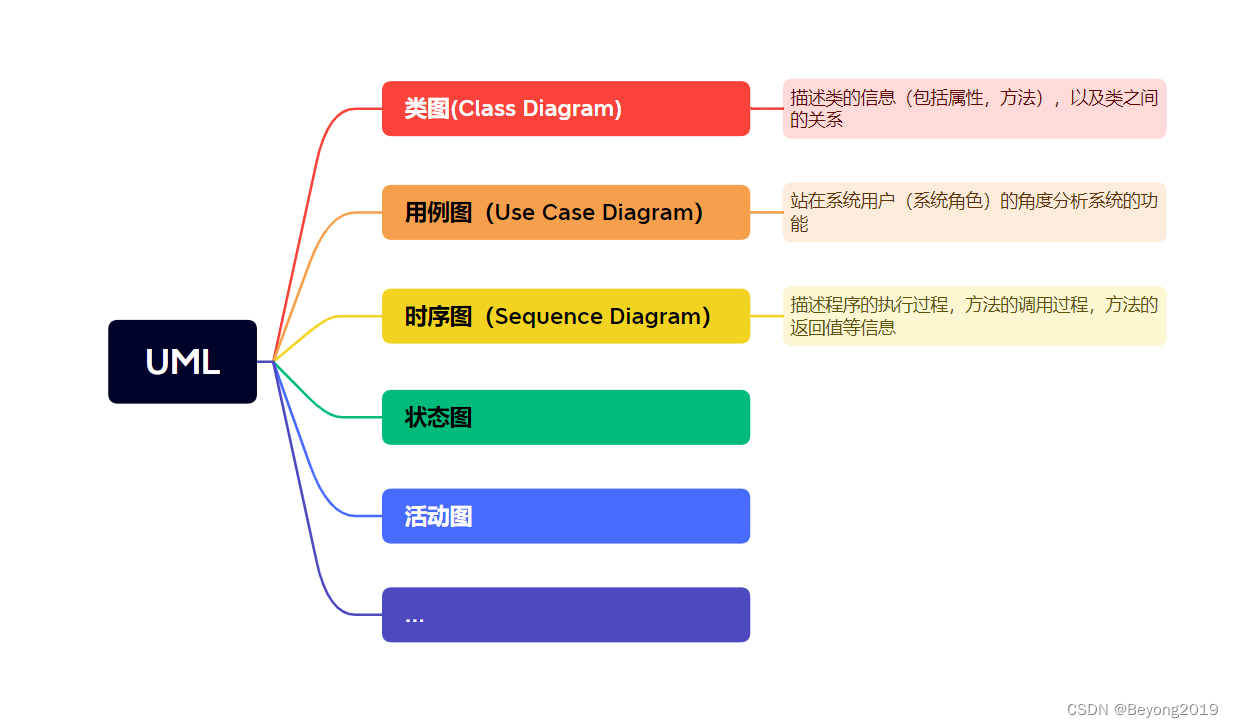 UML

类图(Class Diagram)

描述类的信息（包括属性，方法），以及类之间的关系

用例图（Use Case Diagram)

站在系统用户（系统角色）的角度分析系统的功能

时序图（Sequence Diagram)

描述程序的执行过程，方法的调用过程，方法的返回值等信息

状态图

活动图

...

CSDN @Beyong2019